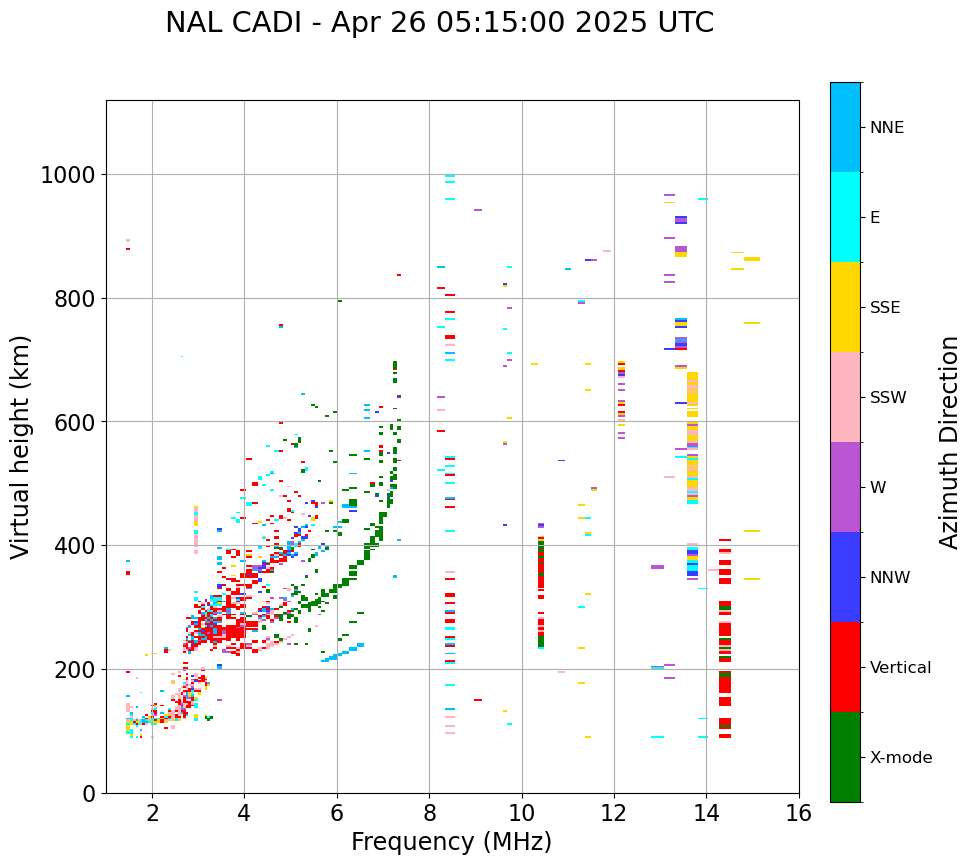 NAL CADI - Apr 26 05:15:00 2025 UTC

Virtual height (km)

1000
800
600
400
200
0

2 4 6 8 10 12 14 16

Frequency (MHz)

NNE
E
SSE
SSW
W
NNW
Vertical
X-mode

Azimuth Direction